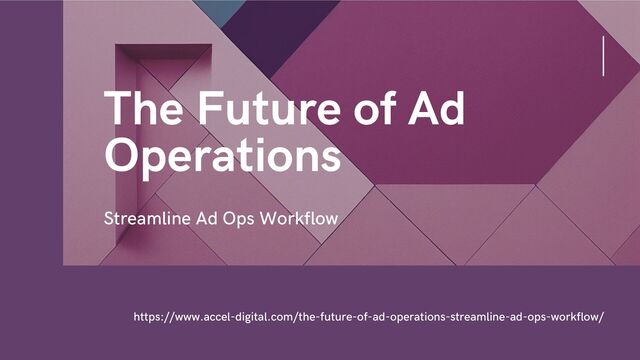 The Future of Ad Operations

Streamline Ad Ops Workflow

https://www.accel-digital.com/the-future-of-ad-operations-streamline-ad-ops-workflow/